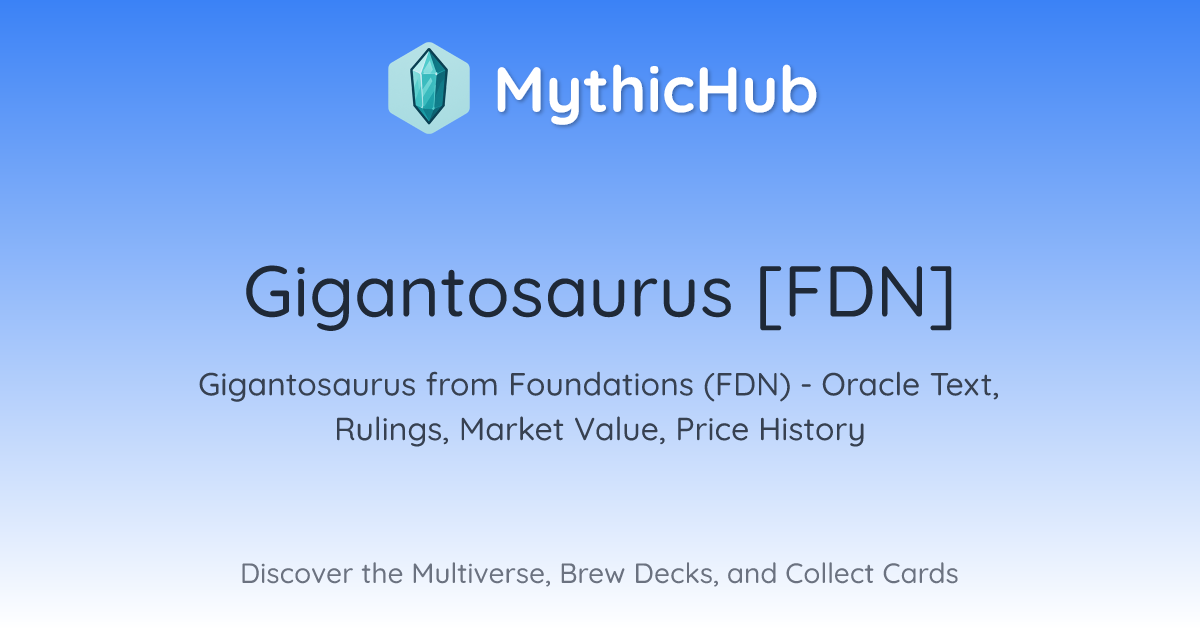 MythicHub

Gigantosaurus [FDN]

Gigantosaurus from Foundations (FDN) - Oracle Text, Rulings, Market Value, Price History

Discover the Multiverse, Brew Decks, and Collect Cards